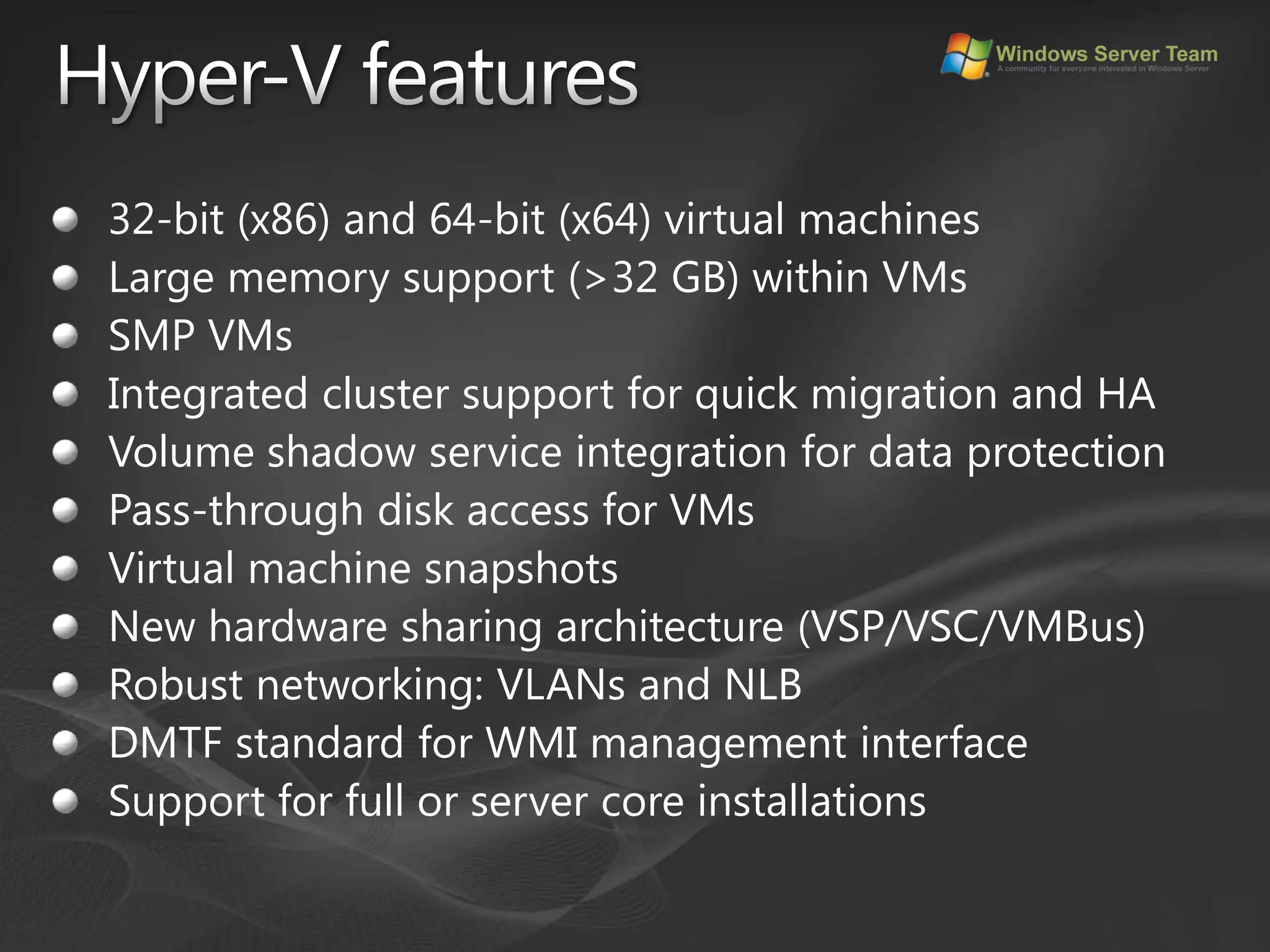 Hyper-V features

Windows Server Team
A community for everyone interested in Windows Server

- 32-bit (x86) and 64-bit (x64) virtual machines
- Large memory support (>32 GB) within VMs
- SMP VMs
- Integrated cluster support for quick migration and HA
- Volume shadow service integration for data protection
- Pass-through disk access for VMs
- Virtual machine snapshots
- New hardware sharing architecture (VSP/VSC/VMBus)
- Robust networking: VLANs and NLB
- DMTF standard for WMI management interface
- Support for full or server core installations